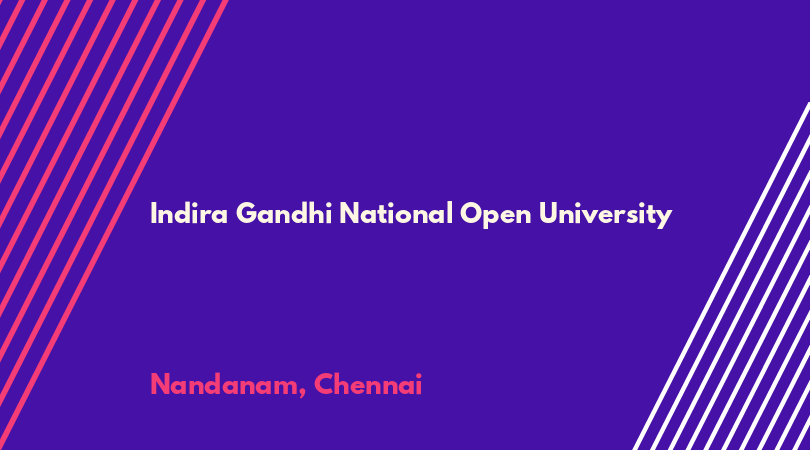 Indira Gandhi National Open University

Nandanam, Chennai